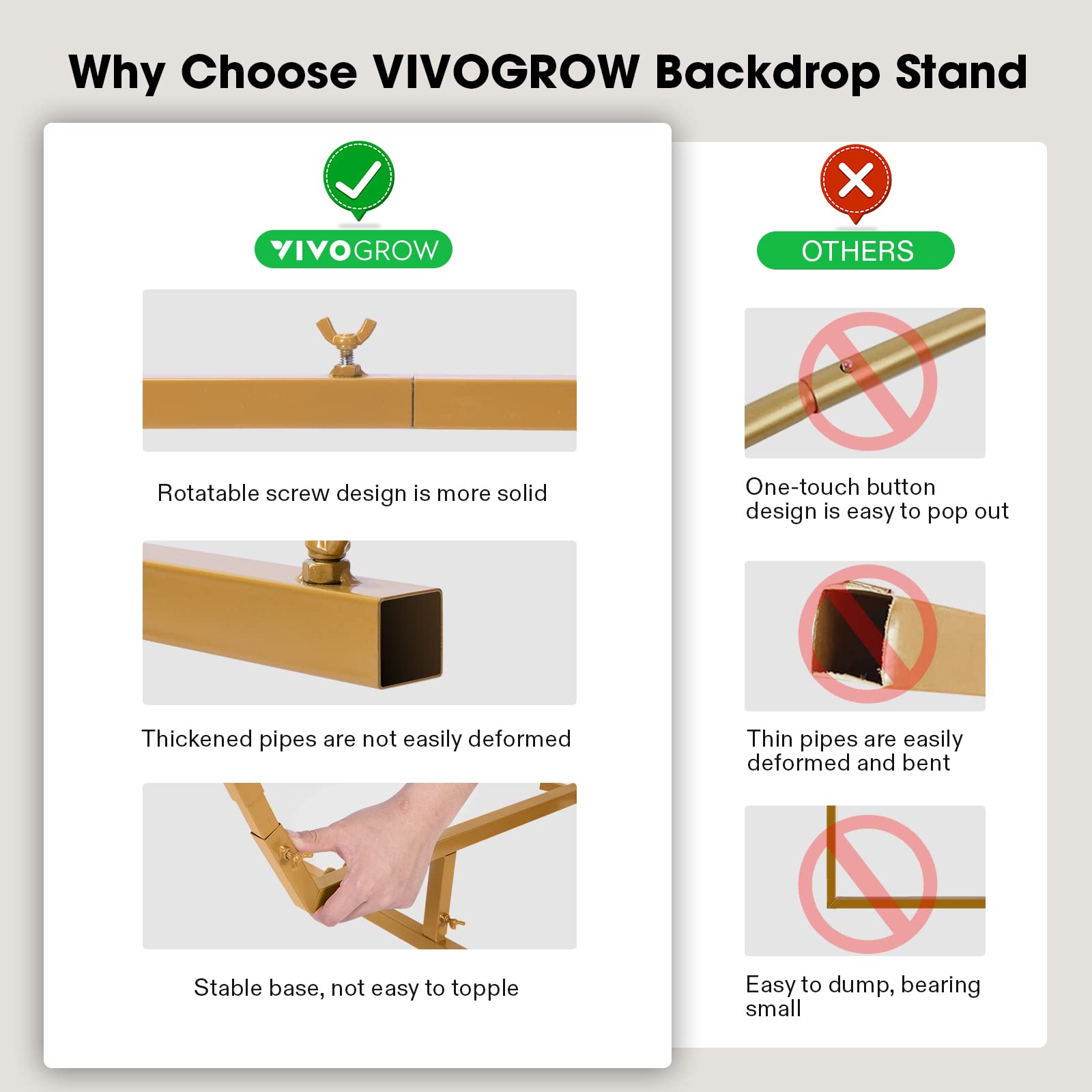 Why Choose VIVOGROW Backdrop Stand

VIVOGROW

Rotatable screw design is more solid

Thickened pipes are not easily deformed

Stable base, not easy to topple

OTHERS

One-touch button design is easy to pop out

Thin pipes are easily deformed and bent

Easy to dump, bearing small